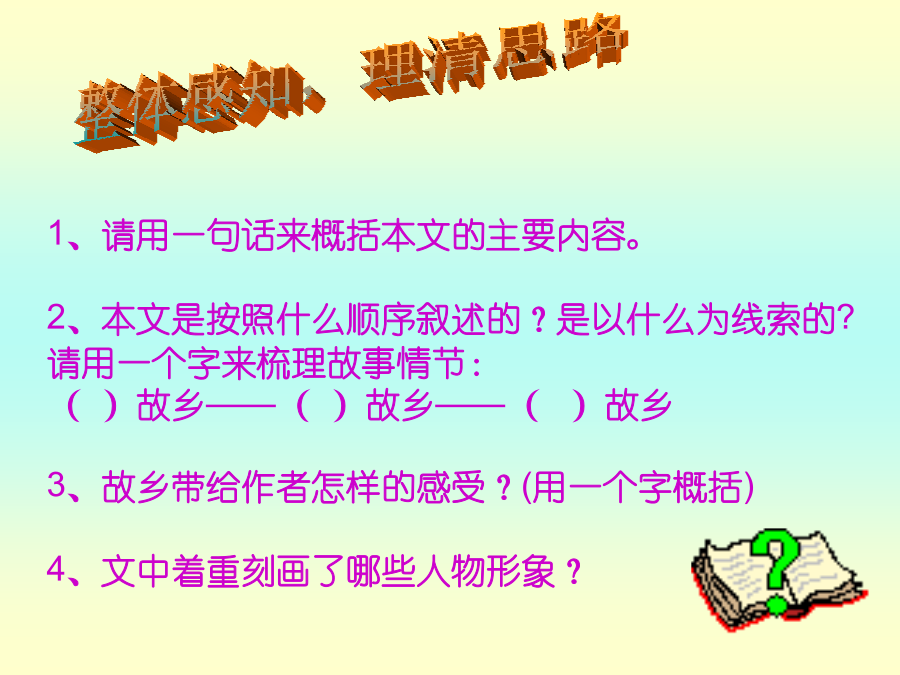 整体感知、理清思路

1、请用一句话来概括本文的主要内容。

2、本文是按照什么顺序叙述的？是以什么为线索的？请用一个字来梳理故事情节：
（ ）故乡——（ ）故乡——（ ）故乡

3、故乡带给作者怎样的感受？(用一个字概括)

4、文中着重刻画了哪些人物形象？